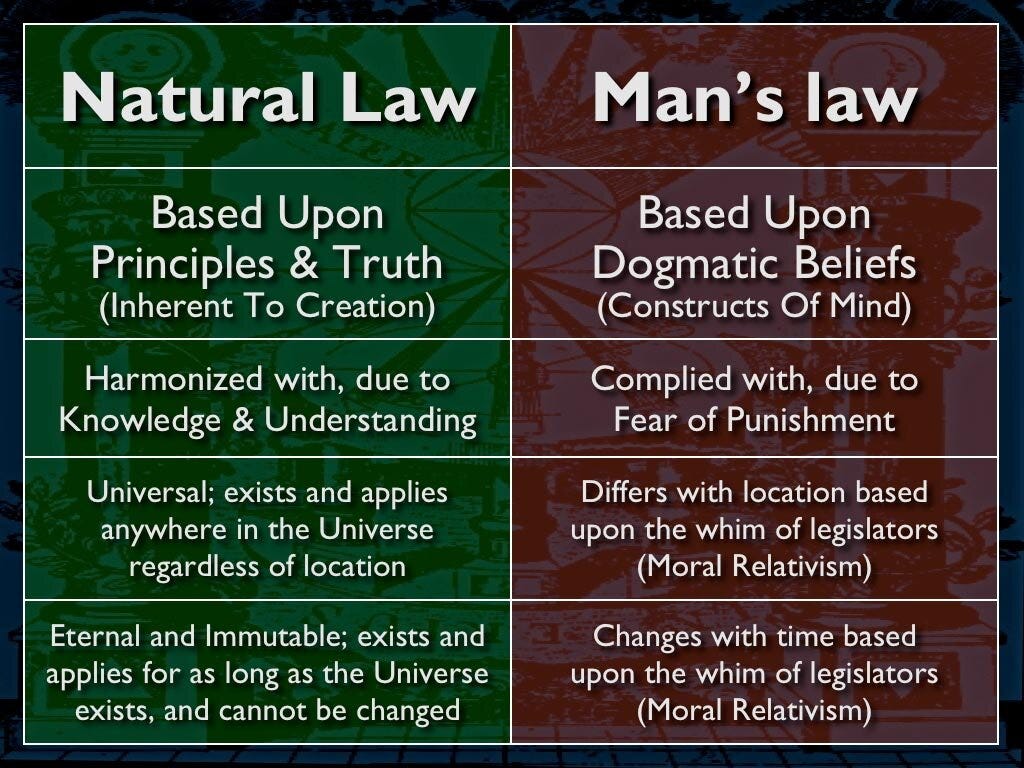 | Natural Law | Man's law |
|---|---|
| Based Upon Principles & Truth (Inherent To Creation) | Based Upon Dogmatic Beliefs (Constructs Of Mind) |
| Harmonized with, due to Knowledge & Understanding | Complied with, due to Fear of Punishment |
| Universal; exists and applies anywhere in the Universe regardless of location | Differs with location based upon the whim of legislators (Moral Relativism) |
| Eternal and Immutable; exists and applies for as long as the Universe exists, and cannot be changed | Changes with time based upon the whim of legislators (Moral Relativism) |